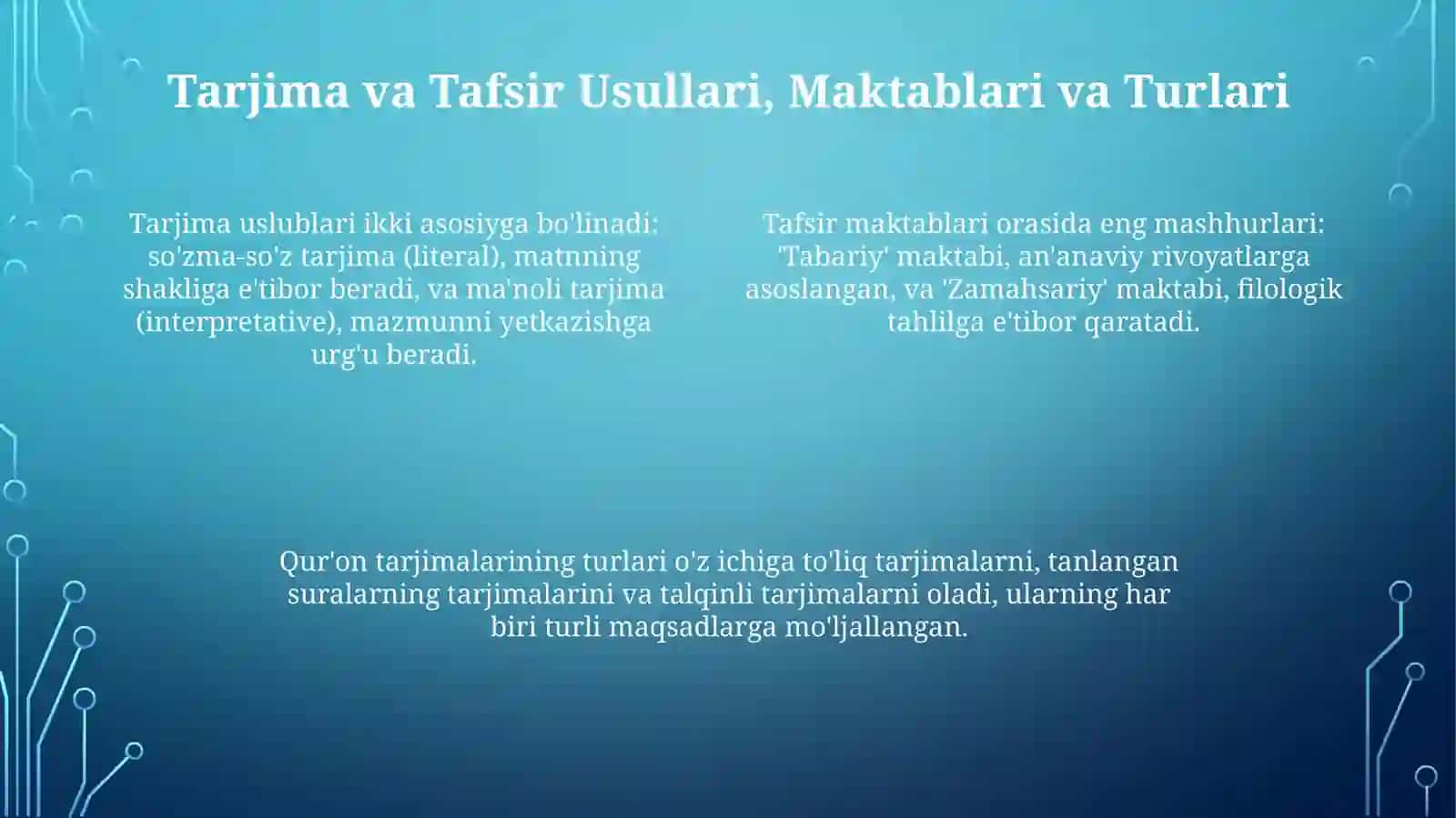 Tarjima va Tafsir Usullari, Maktablari va Turlari

Tarjima uslublari ikki asosiyga bo'linadi: so'zma-so'z tarjima (literal), matnning shakliga e'tibor beradi, va ma'noli tarjima (interpretative), mazmunni yetkazishga urg'u beradi.

Tafsir maktablari orasida eng mashhurlari: 'Tabariy' maktabi, an'anaviy rivoyatlarga asoslangan, va 'Zamahsariy' maktabi, filologik tahlilga e'tibor qaratadi.

Qur'on tarjimalarining turlari o'z ichiga to'liq tarjimalarni, tanlangan suralarning tarjimalarini va talqinli tarjimalarni oladi, ularning har biri turli maqsadlarga mo'ljallangan.